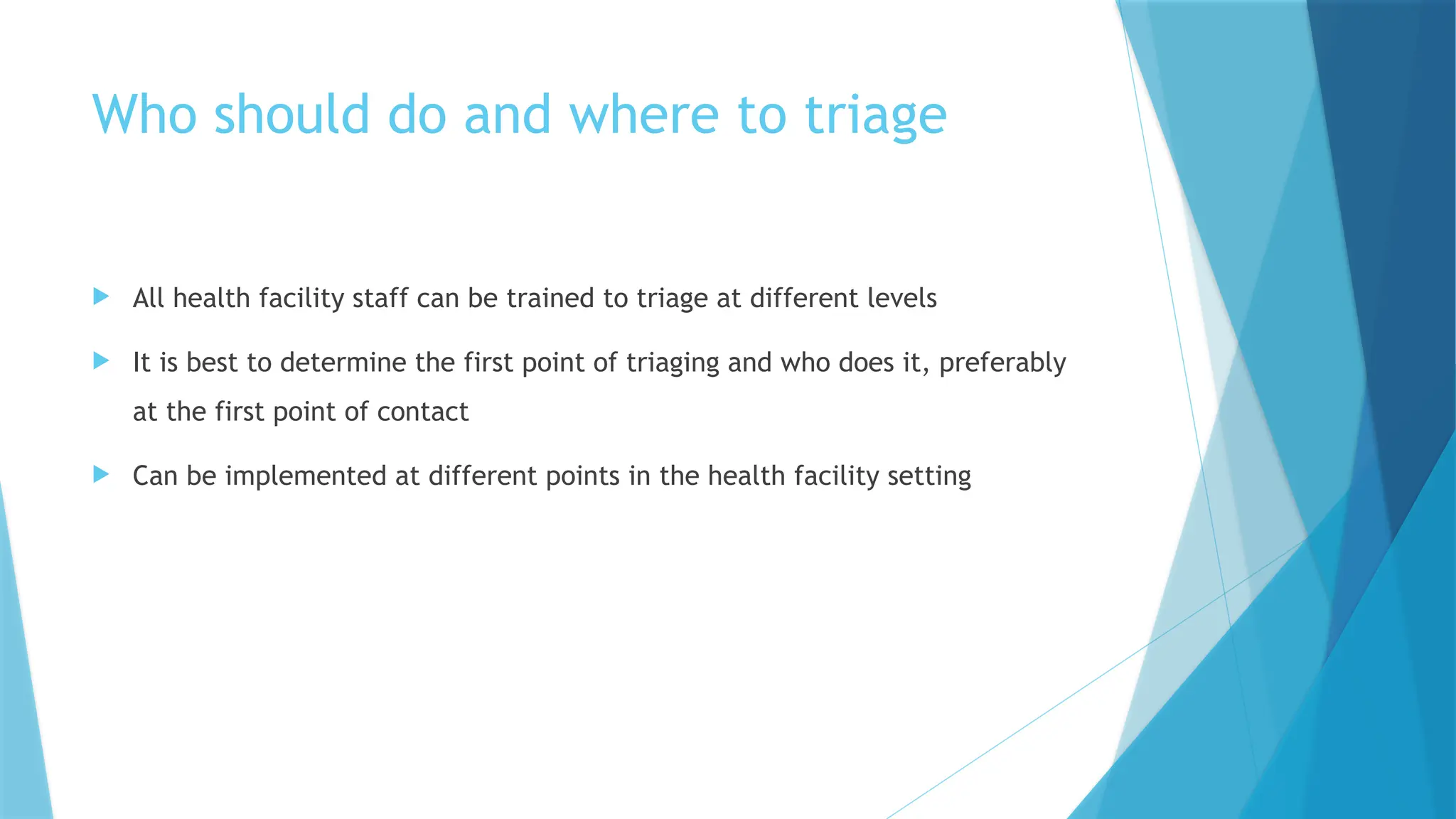 Who should do and where to triage

All health facility staff can be trained to triage at different levels

It is best to determine the first point of triaging and who does it, preferably at the first point of contact

Can be implemented at different points in the health facility setting